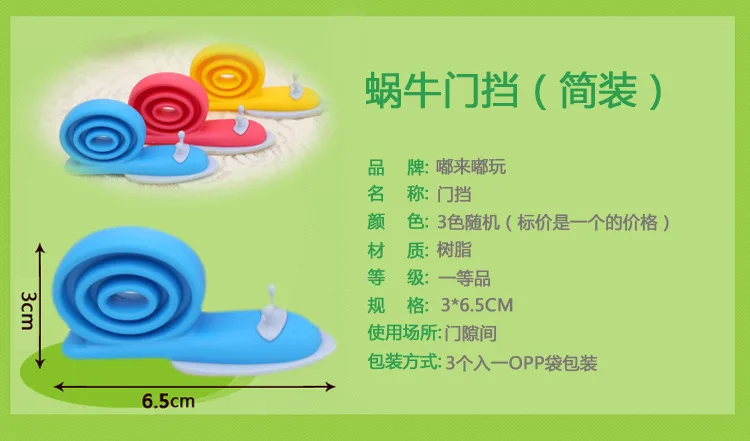 蜗牛门挡（简装）

品　牌: 嘟来嘟玩
名　称: 门挡
颜　色: 3色随机（标价是一个的价格）
材　质: 树脂
等　级: 一等品
规　格: 3*6.5CM
使用场所: 门隙间
包装方式: 3个入一OPP袋包装

3cm

6.5cm